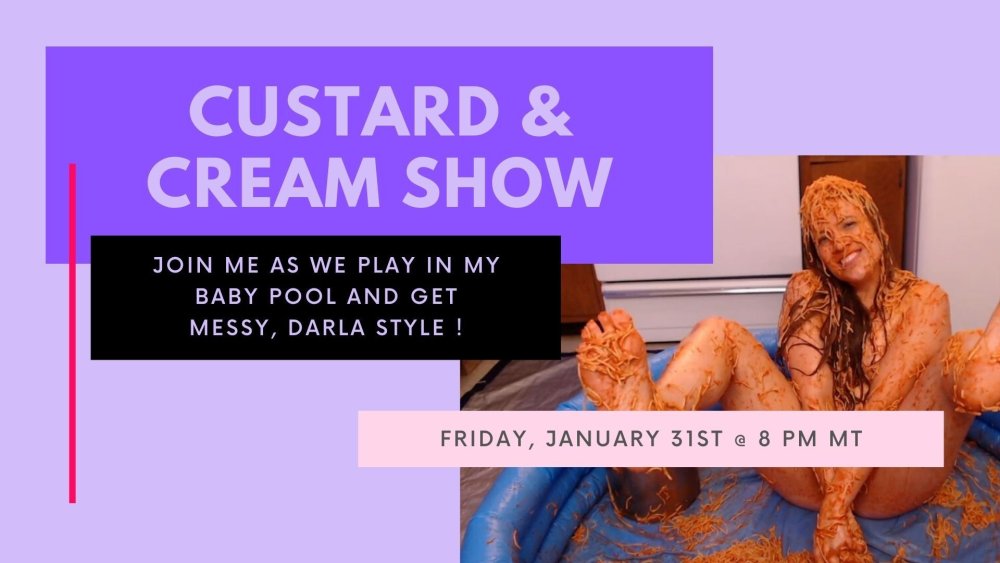 CUSTARD & CREAM SHOW

JOIN ME AS WE PLAY IN MY BABY POOL AND GET MESSY, DARLA STYLE !

FRIDAY, JANUARY 31ST @ 8 PM MT